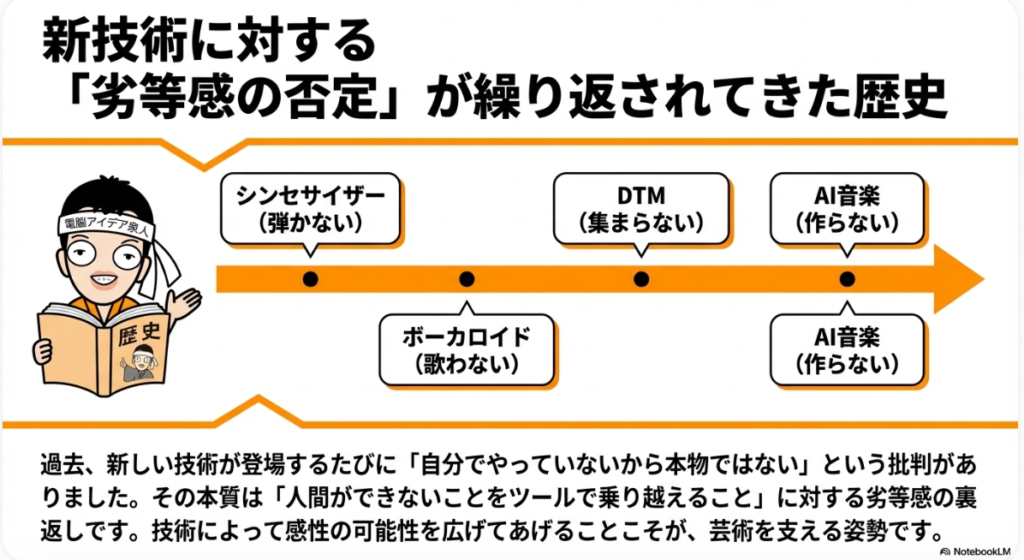 新技術に対する
「劣等感の否定」が繰り返されてきた歴史

電脳アイデア泉人

歴史

シンセサイザー
(弾かない)

ボーカロイド
(歌わない)

DTM
(集まらない)

AI音楽
(作らない)

AI音楽
(作らない)

過去、新しい技術が登場するたびに「自分でやっていないから本物ではない」という批判がありました。その本質は「人間ができないことをツールで乗り越えること」に対する劣等感の裏返しです。技術によって感性の可能性を広げてあげることこそが、芸術を支える姿勢です。

NotebookLM